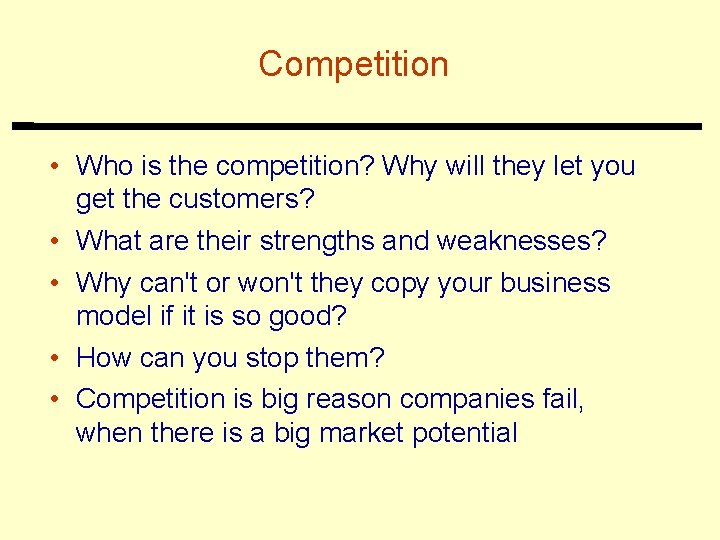 Competition

• Who is the competition? Why will they let you get the customers?
• What are their strengths and weaknesses?
• Why can't or won't they copy your business model if it is so good?
• How can you stop them?
• Competition is big reason companies fail, when there is a big market potential